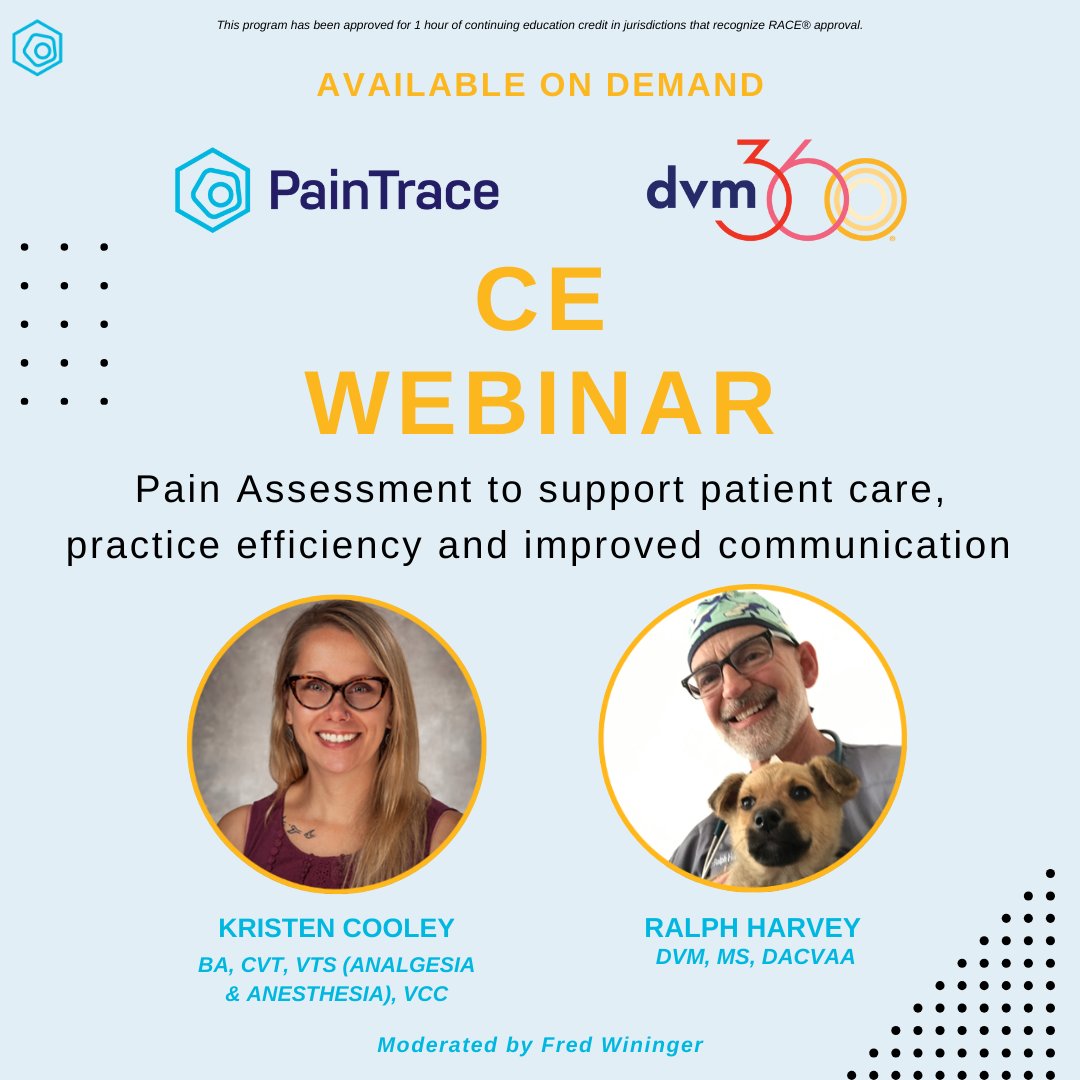 This program has been approved for 1 hour of continuing education credit in jurisdictions that recognize RACE® approval.

AVAILABLE ON DEMAND

PainTrace

dvm360

CE WEBINAR

Pain Assessment to support patient care, practice efficiency and improved communication

KRISTEN COOLEY
BA, CVT, VTS (ANALGESIA & ANESTHESIA), VCC

RALPH HARVEY
DVM, MS, DACVAA

Moderated by Fred Wininger